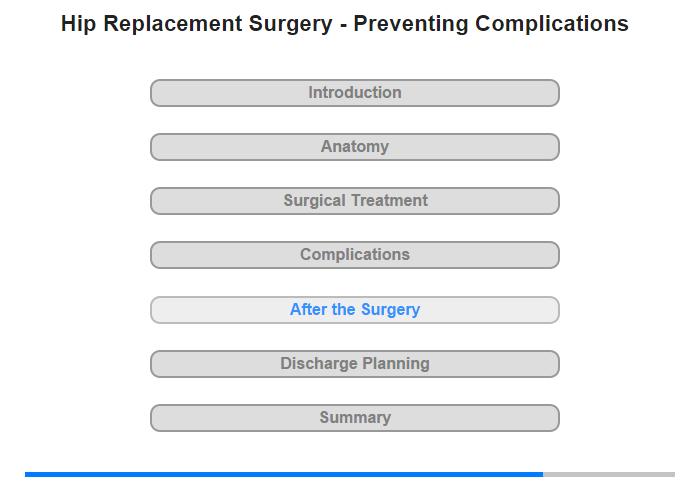 Hip Replacement Surgery - Preventing Complications

Introduction

Anatomy

Surgical Treatment

Complications

After the Surgery

Discharge Planning

Summary